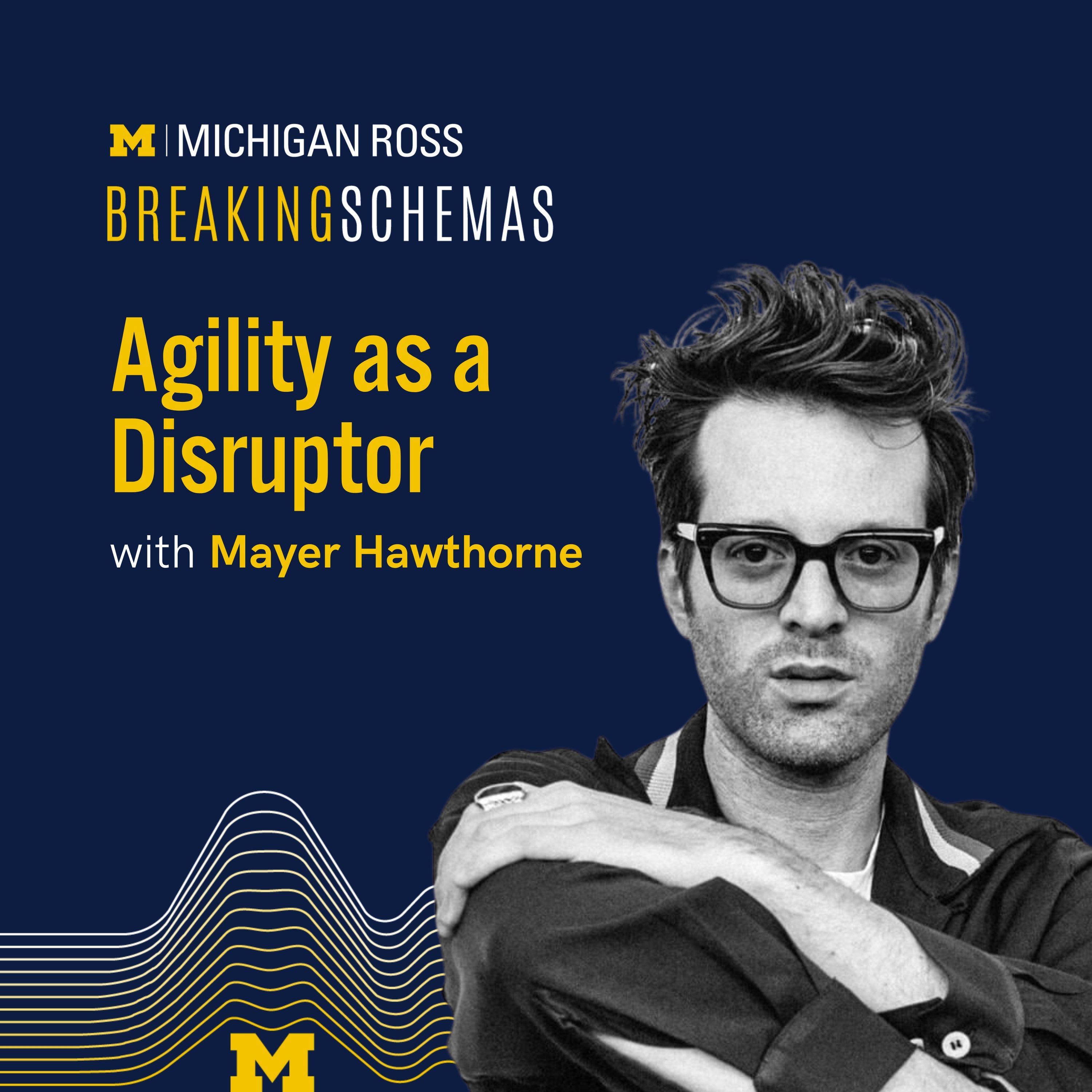 M | MICHIGAN ROSS

BREAKINGSCHEMAS

Agility as a Disruptor

with Mayer Hawthorne

M